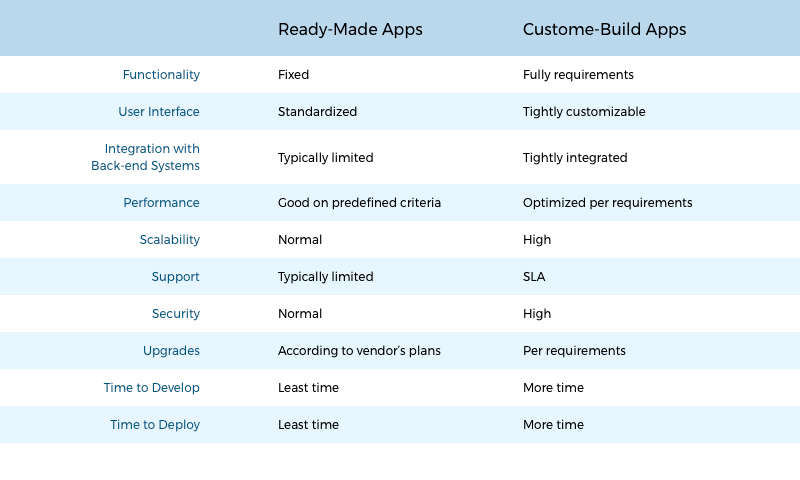 | | Ready-Made Apps | Custome-Build Apps |
|---|---|---|
| Functionality | Fixed | Fully requirements |
| User Interface | Standardized | Tightly customizable |
| Integration with Back-end Systems | Typically limited | Tightly integrated |
| Performance | Good on predefined criteria | Optimized per requirements |
| Scalability | Normal | High |
| Support | Typically limited | SLA |
| Security | Normal | High |
| Upgrades | According to vendor's plans | Per requirements |
| Time to Develop | Least time | More time |
| Time to Deploy | Least time | More time |